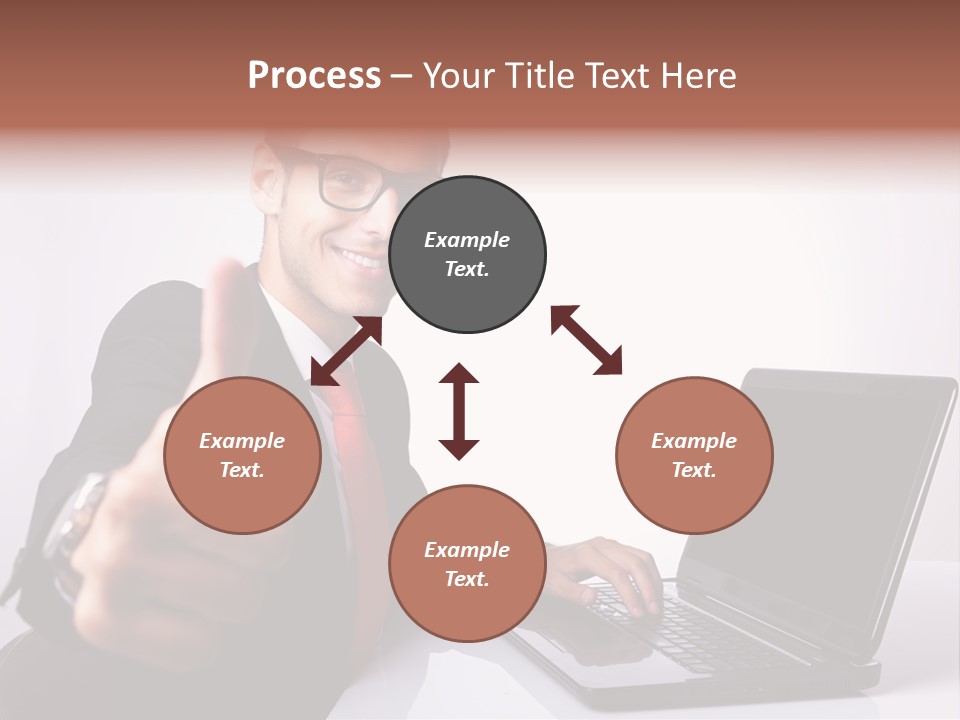 Process – Your Title Text Here

Example Text.

Example Text.

Example Text.

Example Text.